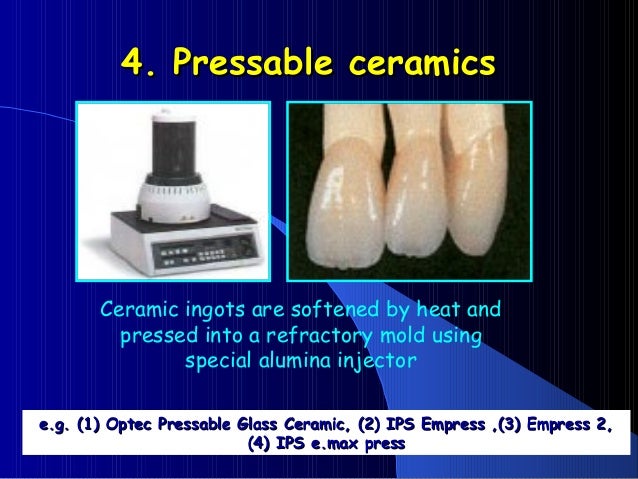 4. Pressable ceramics

Ceramic ingots are softened by heat and pressed into a refractory mold using special alumina injector

e.g. (1) Optec Pressable Glass Ceramic, (2) IPS Empress ,(3) Empress 2, (4) IPS e.max press